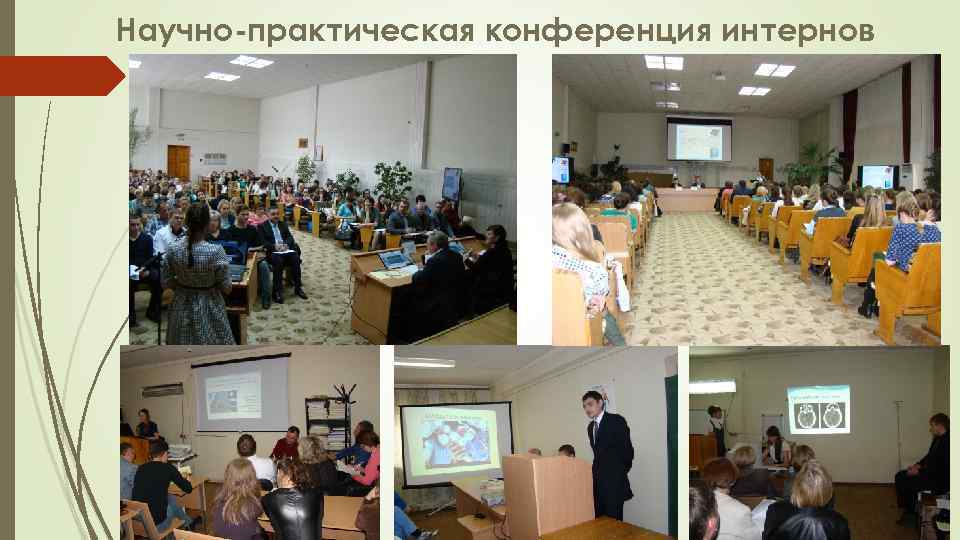 Научно-практическая конференция интернов